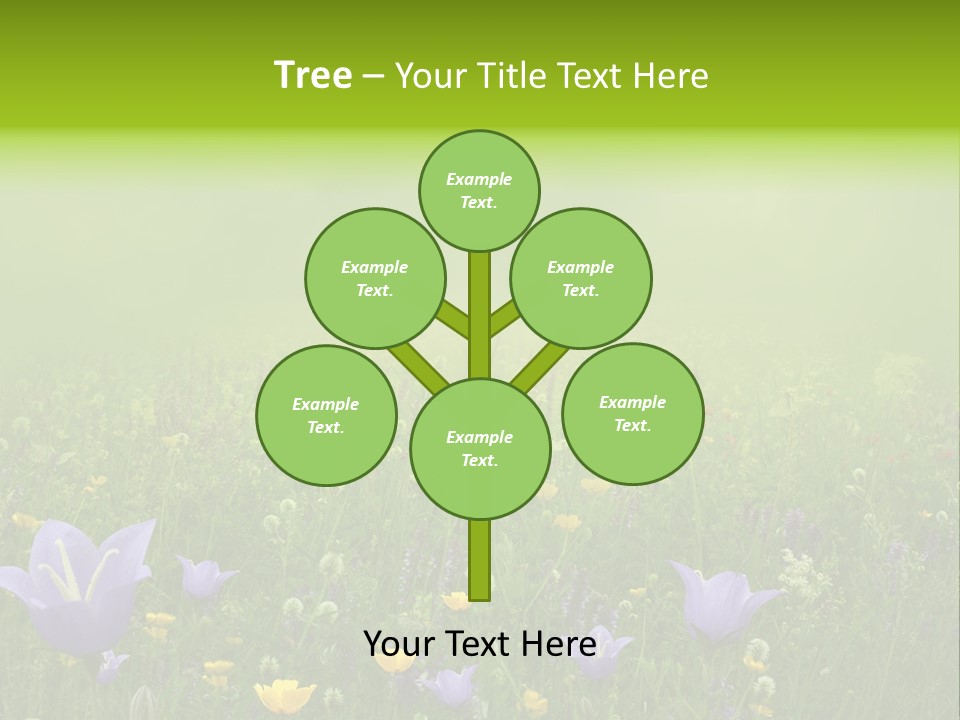 Tree – Your Title Text Here

Example Text.

Example Text.

Example Text.

Example Text.

Example Text.

Example Text.

Your Text Here